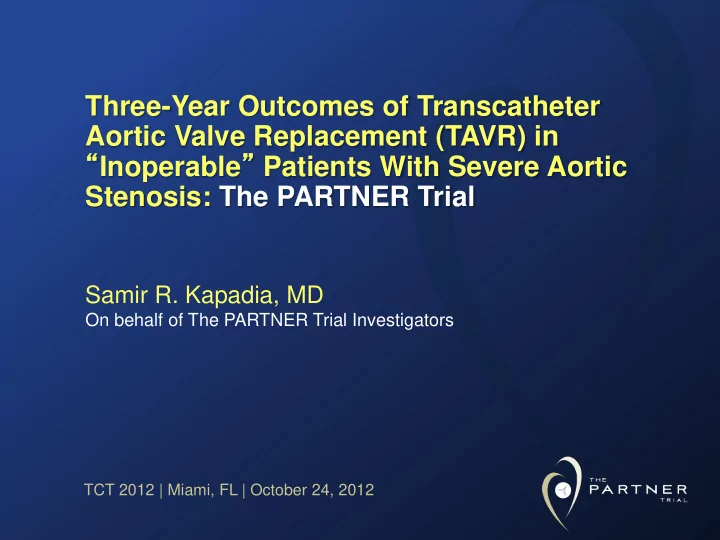 Three-Year Outcomes of Transcatheter Aortic Valve Replacement (TAVR) in “Inoperable” Patients With Severe Aortic Stenosis: The PARTNER Trial

Samir R. Kapadia, MD
On behalf of The PARTNER Trial Investigators

TCT 2012 | Miami, FL | October 24, 2012

THE PARTNER TRIAL